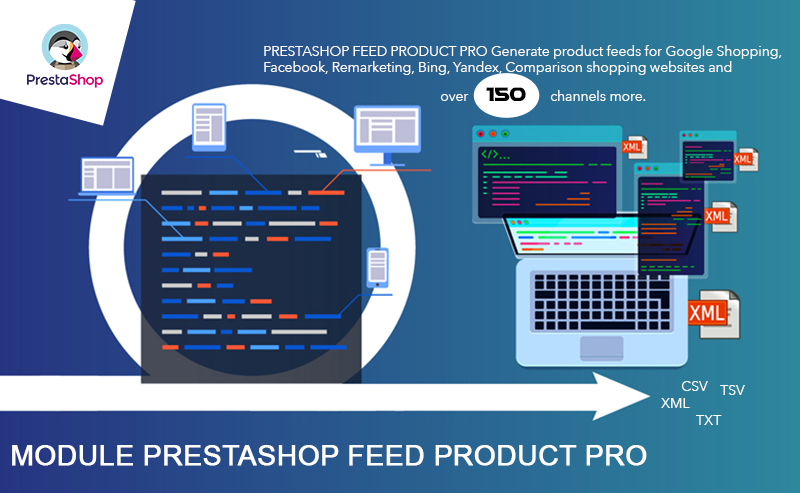 PrestaShop

PRESTASHOP FEED PRODUCT PRO Generate product feeds for Google Shopping, Facebook, Remarketing, Bing, Yandex, Comparison shopping websites and over 150 channels more.

</>...

XML

XML

XML

XML

CSV
TSV
XML
TXT

MODULE PRESTASHOP FEED PRODUCT PRO